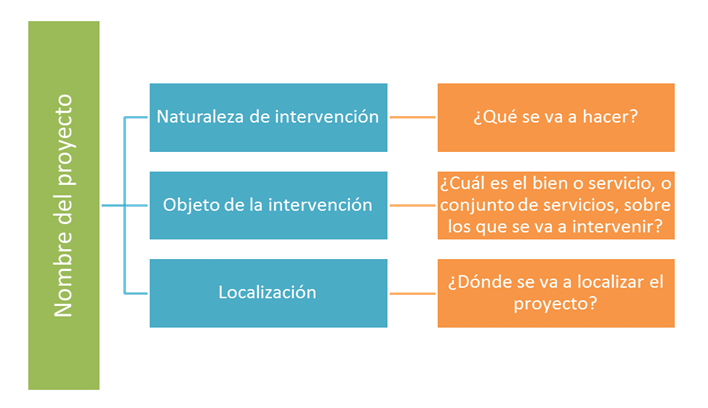 Nombre del proyecto

Naturaleza de intervención

¿Qué se va a hacer?

Objeto de la intervención

¿Cuál es el bien o servicio, o conjunto de servicios, sobre los que se va a intervenir?

Localización

¿Dónde se va a localizar el proyecto?